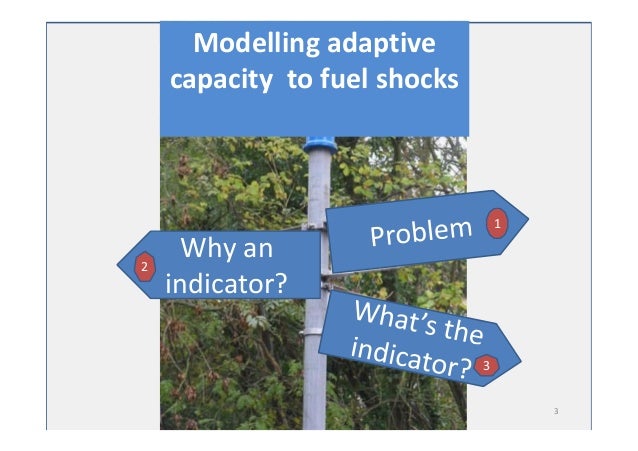 Modelling adaptive capacity to fuel shocks

Problem 1

2 Why an indicator?

What's the indicator? 3

3